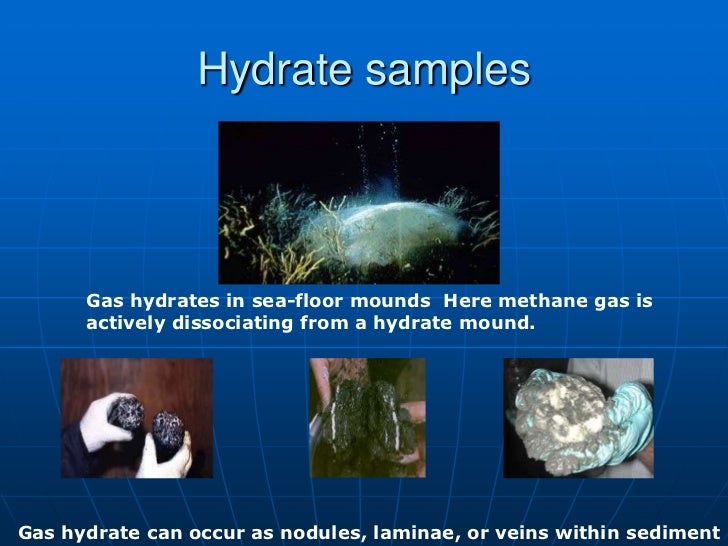 Hydrate samples

Gas hydrates in sea-floor mounds  Here methane gas is actively dissociating from a hydrate mound.

Gas hydrate can occur as nodules, laminae, or veins within sediment